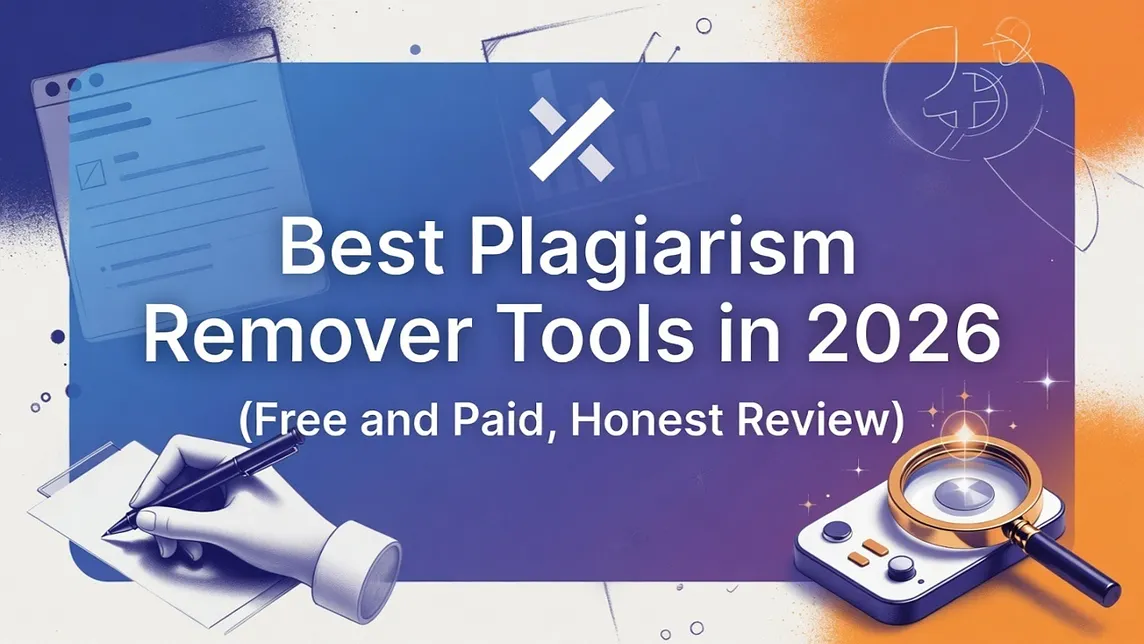 Best Plagiarism Remover Tools in 2026

(Free and Paid, Honest Review)